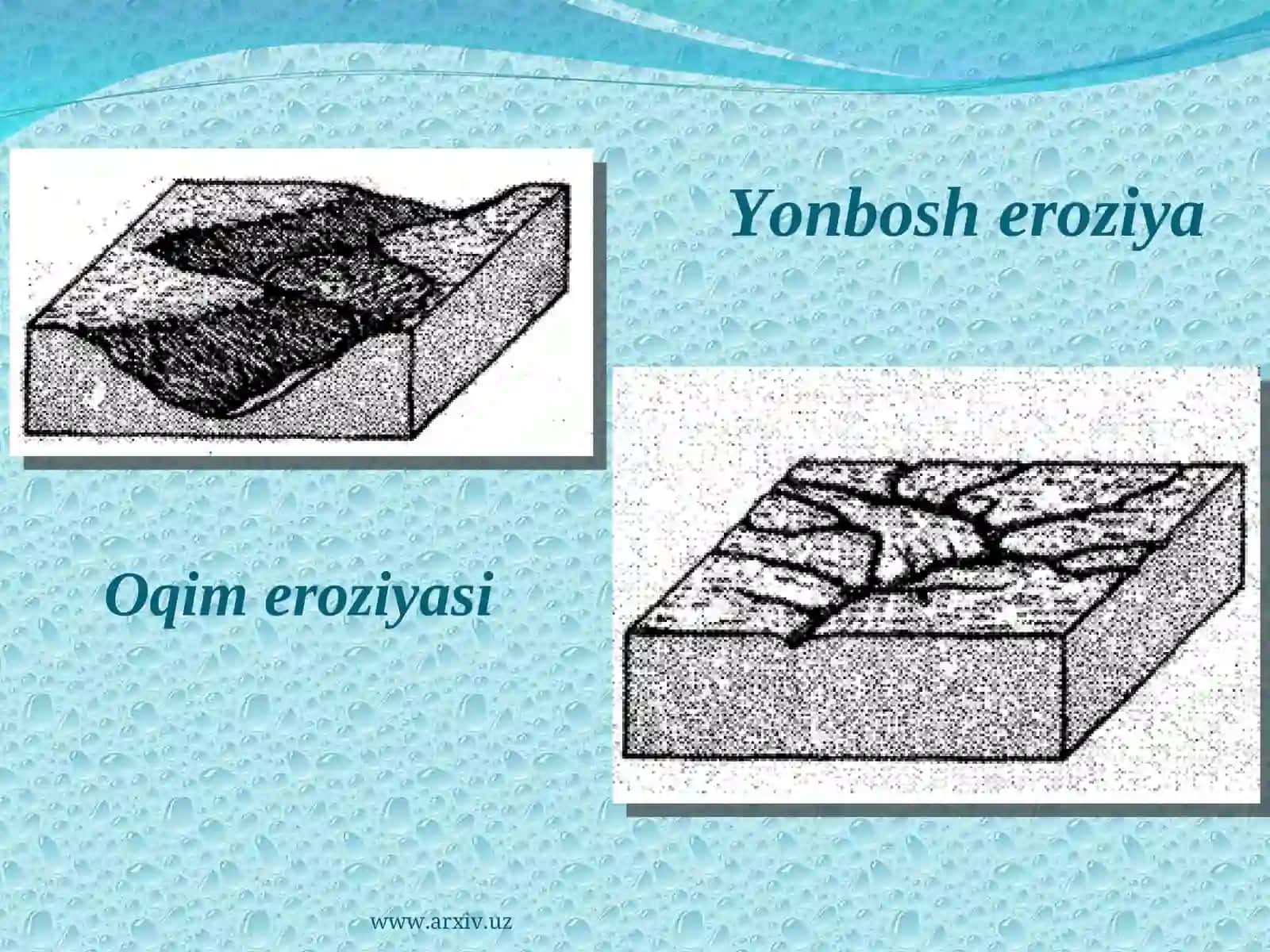 Yonbosh eroziya

Oqim eroziyasi

www.arxiv.uz